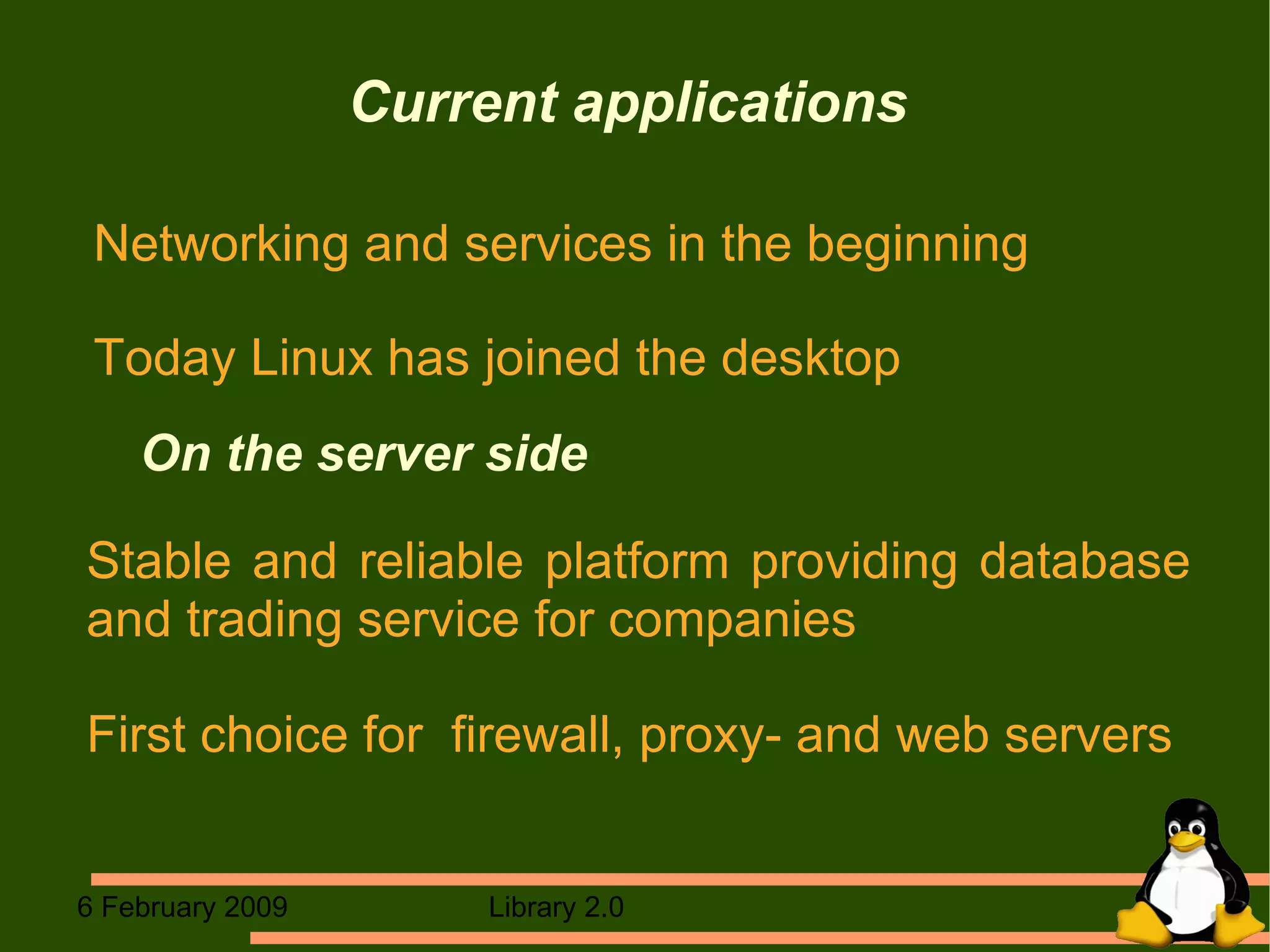 Current applications

Networking and services in the beginning

Today Linux has joined the desktop

On the server side

Stable and reliable platform providing database and trading service for companies

First choice for firewall, proxy- and web servers

6 February 2009

Library 2.0